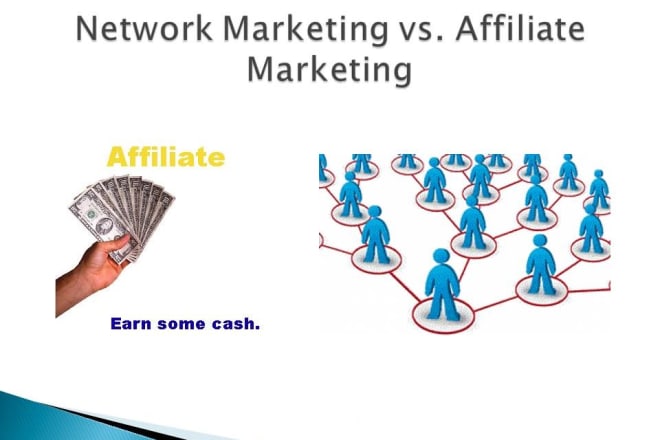 Network Marketing vs. Affiliate Marketing

Affiliate

Earn some cash.